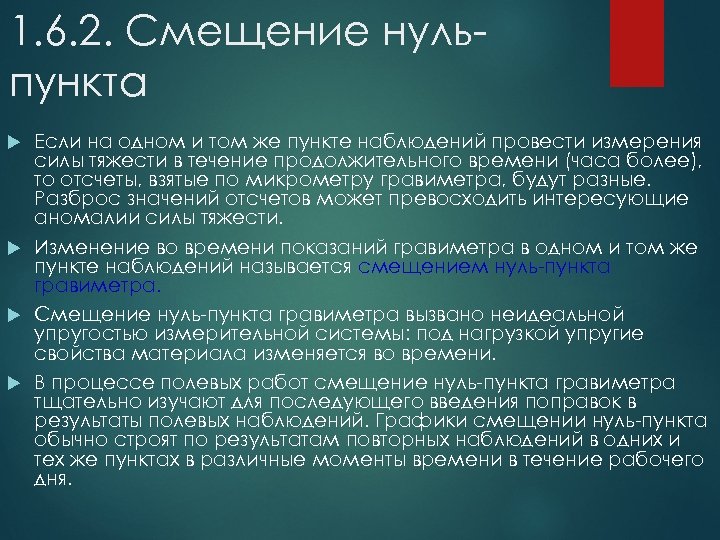 1.6.2. Смещение нуль-пункта

Если на одном и том же пункте наблюдений провести измерения силы тяжести в течение продолжительного времени (часа более), то отсчеты, взятые по микрометру гравиметра, будут разные. Разброс значений отсчетов может превосходить интересующие аномалии силы тяжести.

Изменение во времени показаний гравиметра в одном и том же пункте наблюдений называется смещением нуль-пункта гравиметра.

Смещение нуль-пункта гравиметра вызвано неидеальной упругостью измерительной системы: под нагрузкой упругие свойства материала изменяется во времени.

В процессе полевых работ смещение нуль-пункта гравиметра тщательно изучают для последующего введения поправок в результаты полевых наблюдений. Графики смещении нуль-пункта обычно строят по результатам повторных наблюдений в одних и тех же пунктах в различные моменты времени в течение рабочего дня.